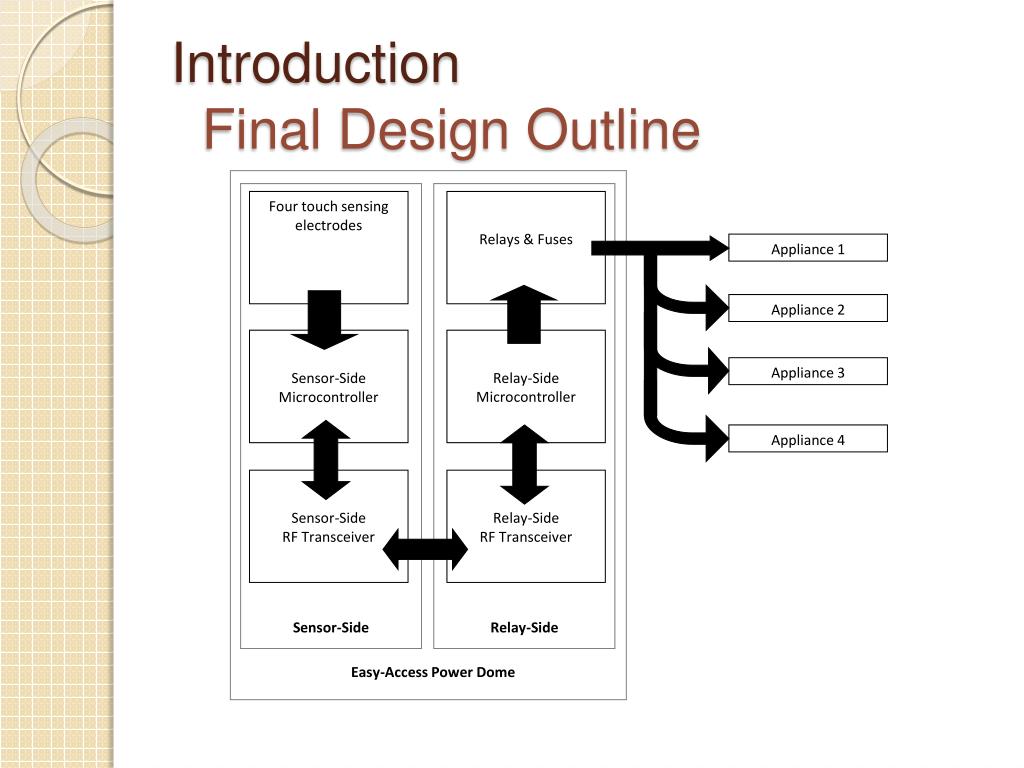 Introduction
Final Design Outline

Four touch sensing electrodes

Sensor-Side Microcontroller

Sensor-Side RF Transceiver

Sensor-Side

Relays & Fuses

Relay-Side Microcontroller

Relay-Side RF Transceiver

Relay-Side

Easy-Access Power Dome

Appliance 1

Appliance 2

Appliance 3

Appliance 4